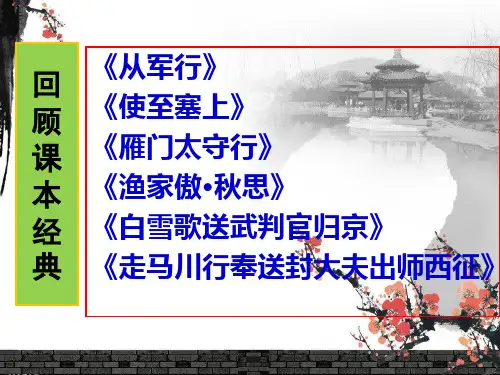 回顾课本经典

《从军行》
《使至塞上》
《雁门太守行》
《渔家傲·秋思》
《白雪歌送武判官归京》
《走马川行奉送封大夫出师西征》